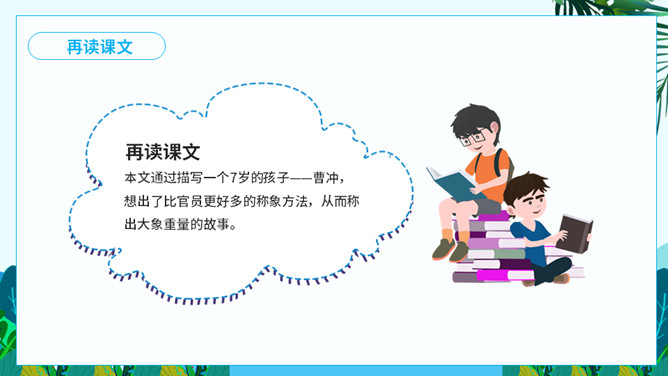 再读课文

再读课文

本文通过描写一个7岁的孩子——曹冲，想出了比官员更好多的称象方法，从而称出大象重量的故事。